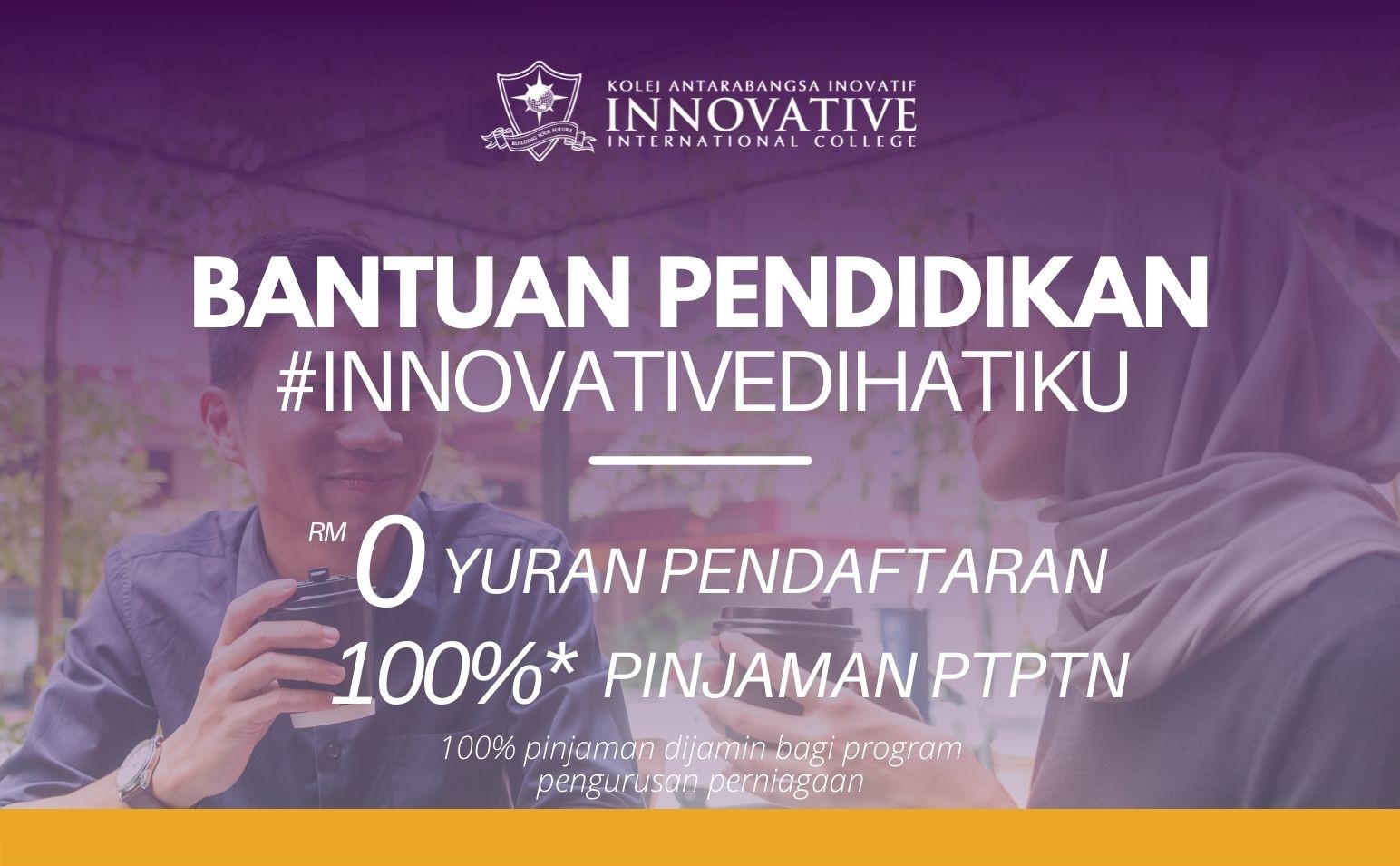 BUILDING YOUR FUTURE
KOLEJ ANTARABANGSA INOVATIF
INNOVATIVE
INTERNATIONAL COLLEGE

BANTUAN PENDIDIKAN
#INNOVATIVEDIHATIKU

RM 0 YURAN PENDAFTARAN
100%* PINJAMAN PTPTN

100% pinjaman dijamin bagi program pengurusan perniagaan